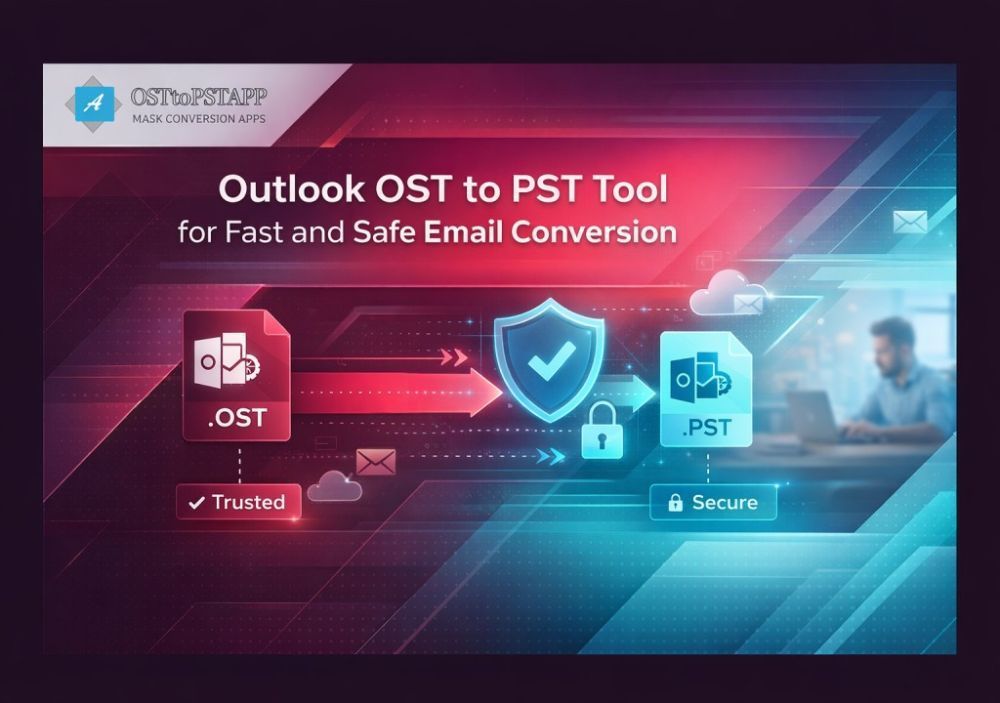 A OSTtoPSTAPP
MASK CONVERSION APPS

Outlook OST to PST Tool
for Fast and Safe Email Conversion

.OST

.PST

✓ Trusted

Secure